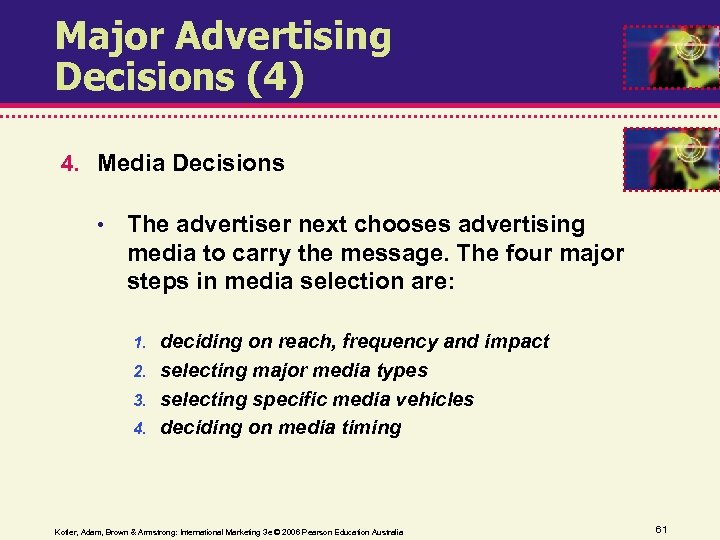 Major Advertising Decisions (4)

4. Media Decisions

• The advertiser next chooses advertising media to carry the message. The four major steps in media selection are:

1. deciding on reach, frequency and impact
2. selecting major media types
3. selecting specific media vehicles
4. deciding on media timing

Kotler, Adam, Brown & Armstrong: International Marketing 3e © 2006 Pearson Education Australia

61